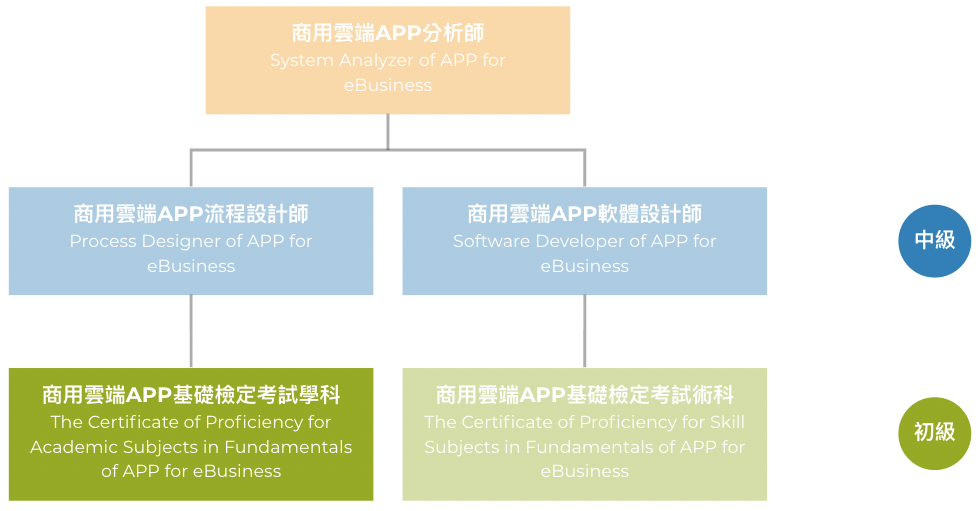 商用雲端APP分析師
System Analyzer of APP for eBusiness

商用雲端APP流程設計師
Process Designer of APP for eBusiness

商用雲端APP軟體設計師
Software Developer of APP for eBusiness

中級

商用雲端APP基礎檢定考試學科
The Certificate of Proficiency for Academic Subjects in Fundamentals of APP for eBusiness

商用雲端APP基礎檢定考試術科
The Certificate of Proficiency for Skill Subjects in Fundamentals of APP for eBusiness

初級